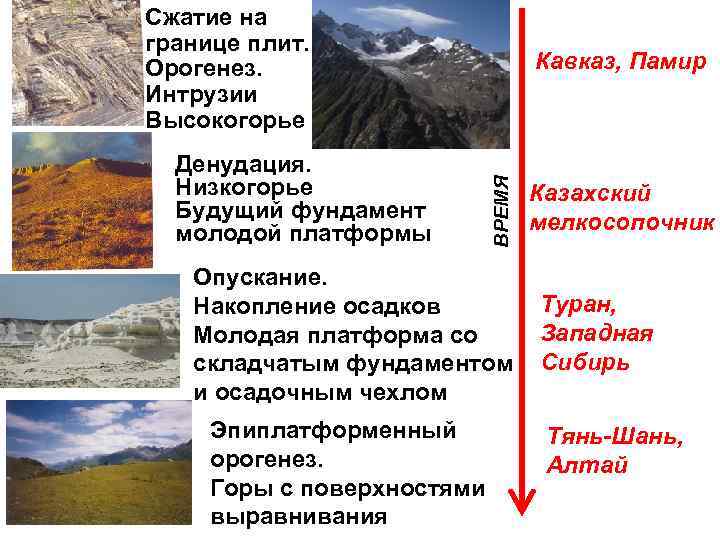 Сжатие на границе плит. Орогенез. Интрузии Высокогорье

Кавказ, Памир

Денудация. Низкогорье Будущий фундамент молодой платформы

ВРЕМЯ

Казахский мелкосопочник

Опускание. Накопление осадков Молодая платформа со складчатым фундаментом и осадочным чехлом

Туран, Западная Сибирь

Эпиплатформенный орогенез. Горы с поверхностями выравнивания

Тянь-Шань, Алтай